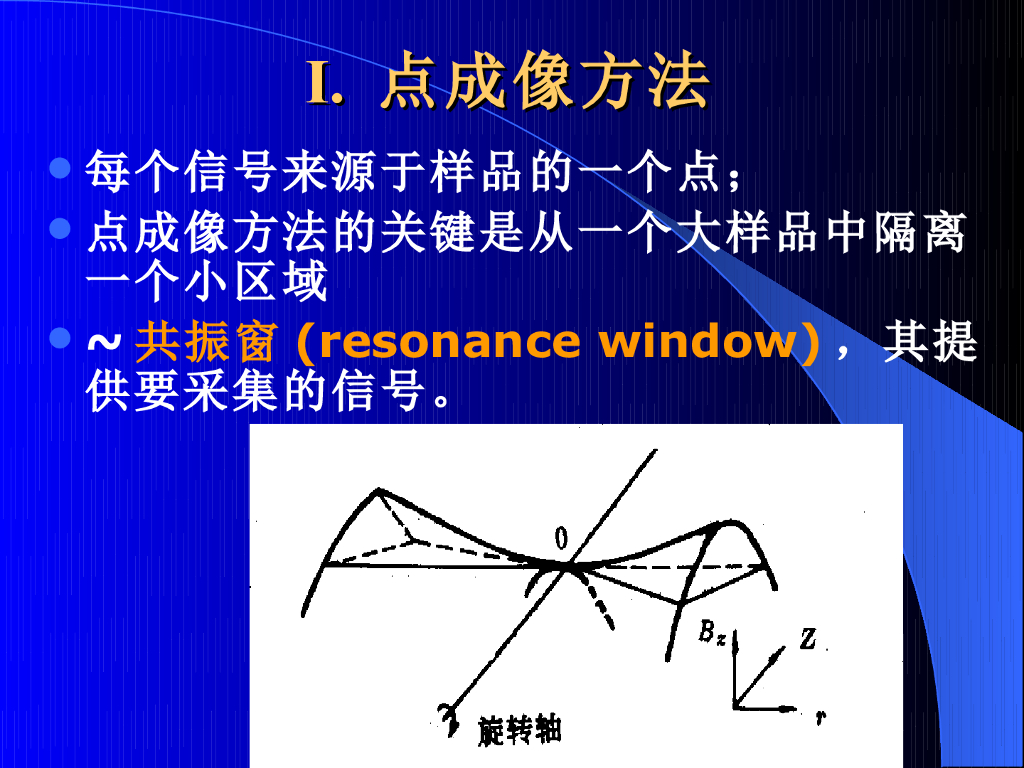 I. 点成像方法

每个信号来源于样品的一个点；

点成像方法的关键是从一个大样品中隔离一个小区域

~ 共振窗 (resonance window)，其提供要采集的信号。

0

$B_z$

Z

r

旋转轴